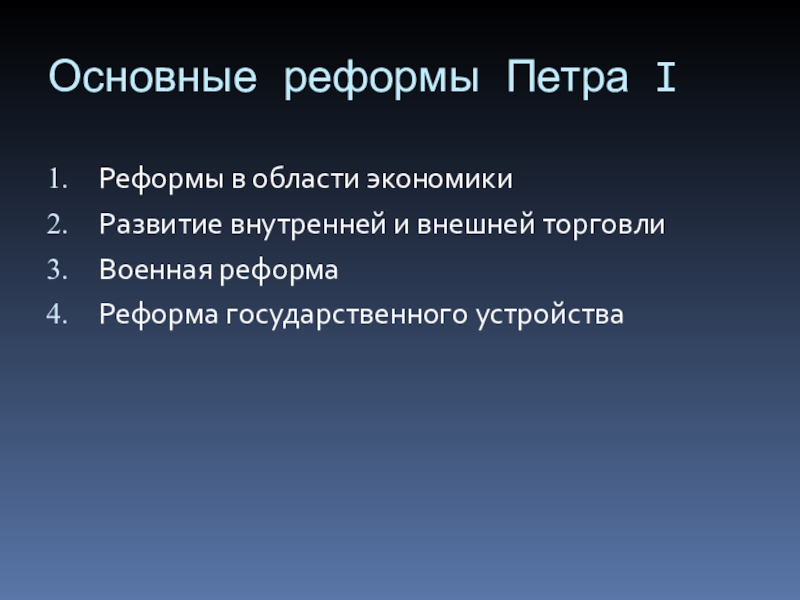 Основные реформы Петра I

1. Реформы в области экономики
2. Развитие внутренней и внешней торговли
3. Военная реформа
4. Реформа государственного устройства